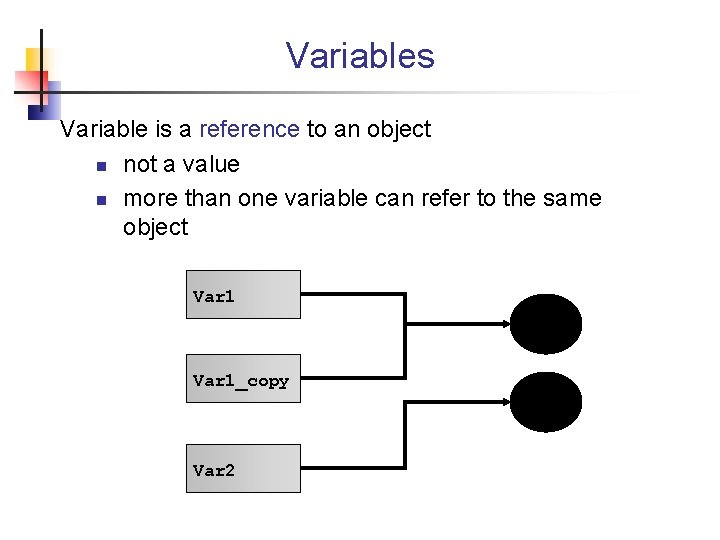 Variables

Variable is a reference to an object

- not a value
- more than one variable can refer to the same object

Var1

Var1_copy

Var2